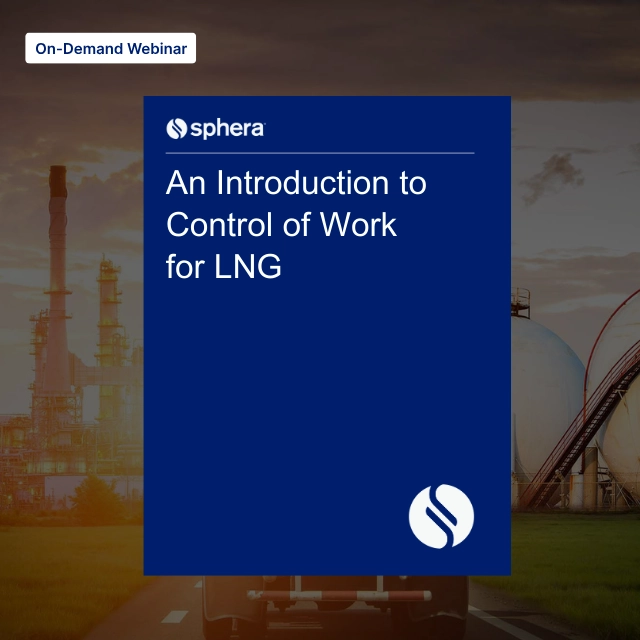 On-Demand Webinar

sphera

An Introduction to Control of Work for LNG